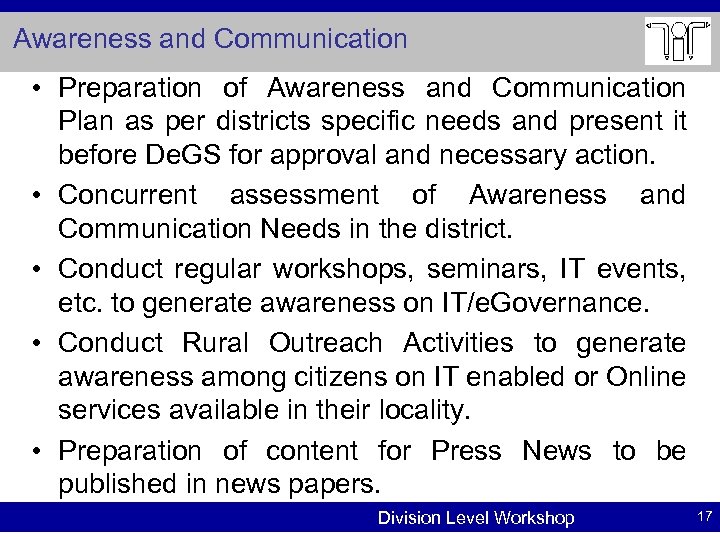 Awareness and Communication

• Preparation of Awareness and Communication Plan as per districts specific needs and present it before DeGS for approval and necessary action.

• Concurrent assessment of Awareness and Communication Needs in the district.

• Conduct regular workshops, seminars, IT events, etc. to generate awareness on IT/eGovernance.

• Conduct Rural Outreach Activities to generate awareness among citizens on IT enabled or Online services available in their locality.

• Preparation of content for Press News to be published in news papers.

Division Level Workshop

17